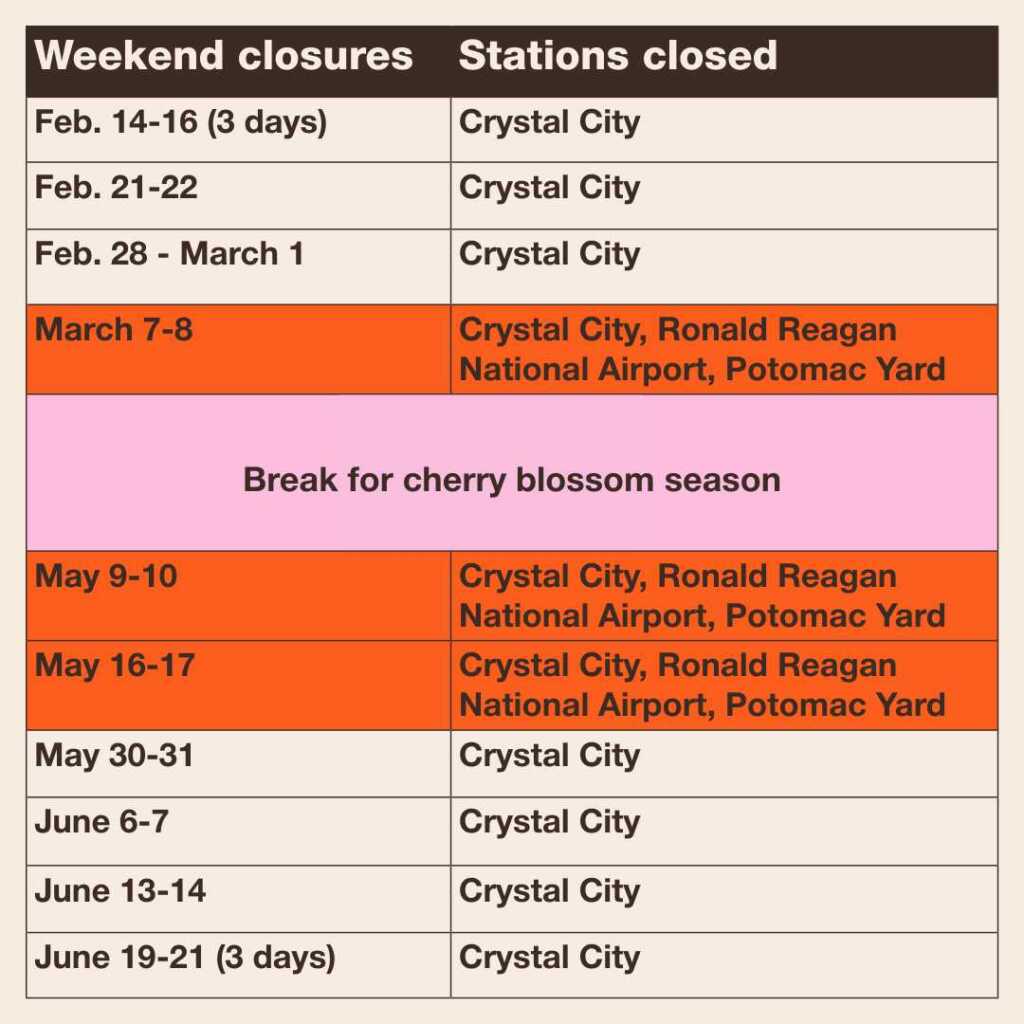 | Weekend closures | Stations closed |
|---|---|
| Feb. 14-16 (3 days) | Crystal City |
| Feb. 21-22 | Crystal City |
| Feb. 28 - March 1 | Crystal City |
| March 7-8 | Crystal City, Ronald Reagan National Airport, Potomac Yard |
| Break for cherry blossom season | |
| May 9-10 | Crystal City, Ronald Reagan National Airport, Potomac Yard |
| May 16-17 | Crystal City, Ronald Reagan National Airport, Potomac Yard |
| May 30-31 | Crystal City |
| June 6-7 | Crystal City |
| June 13-14 | Crystal City |
| June 19-21 (3 days) | Crystal City |